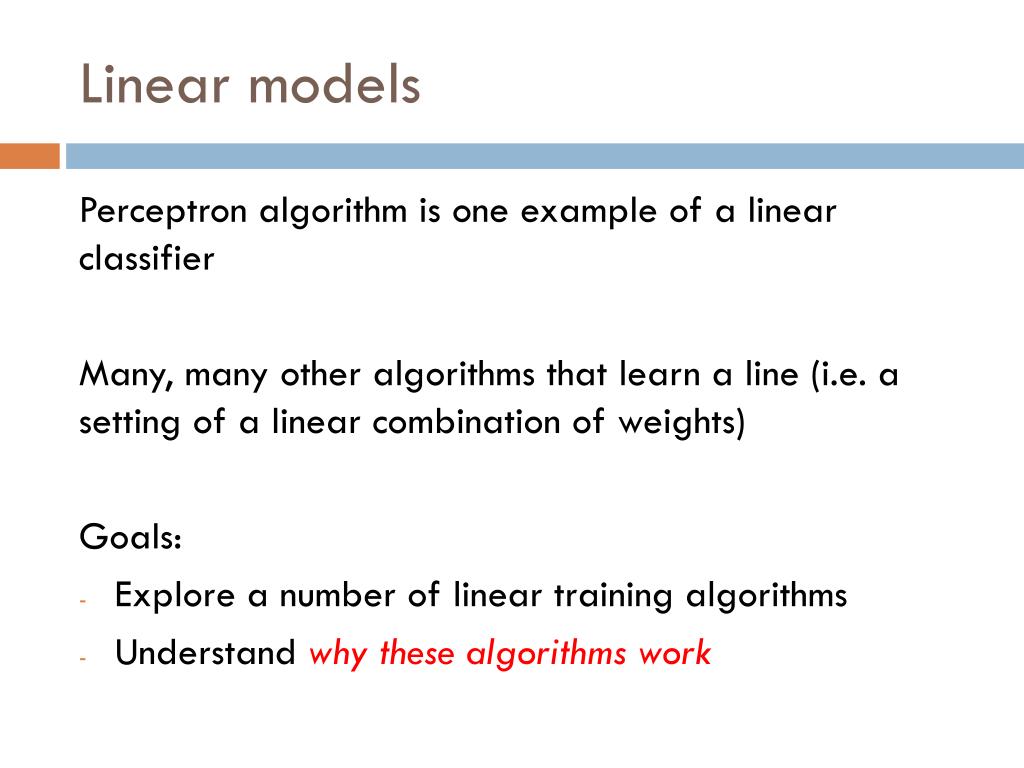 Linear models

Perceptron algorithm is one example of a linear classifier

Many, many other algorithms that learn a line (i.e. a setting of a linear combination of weights)

Goals:
- Explore a number of linear training algorithms
- Understand why these algorithms work